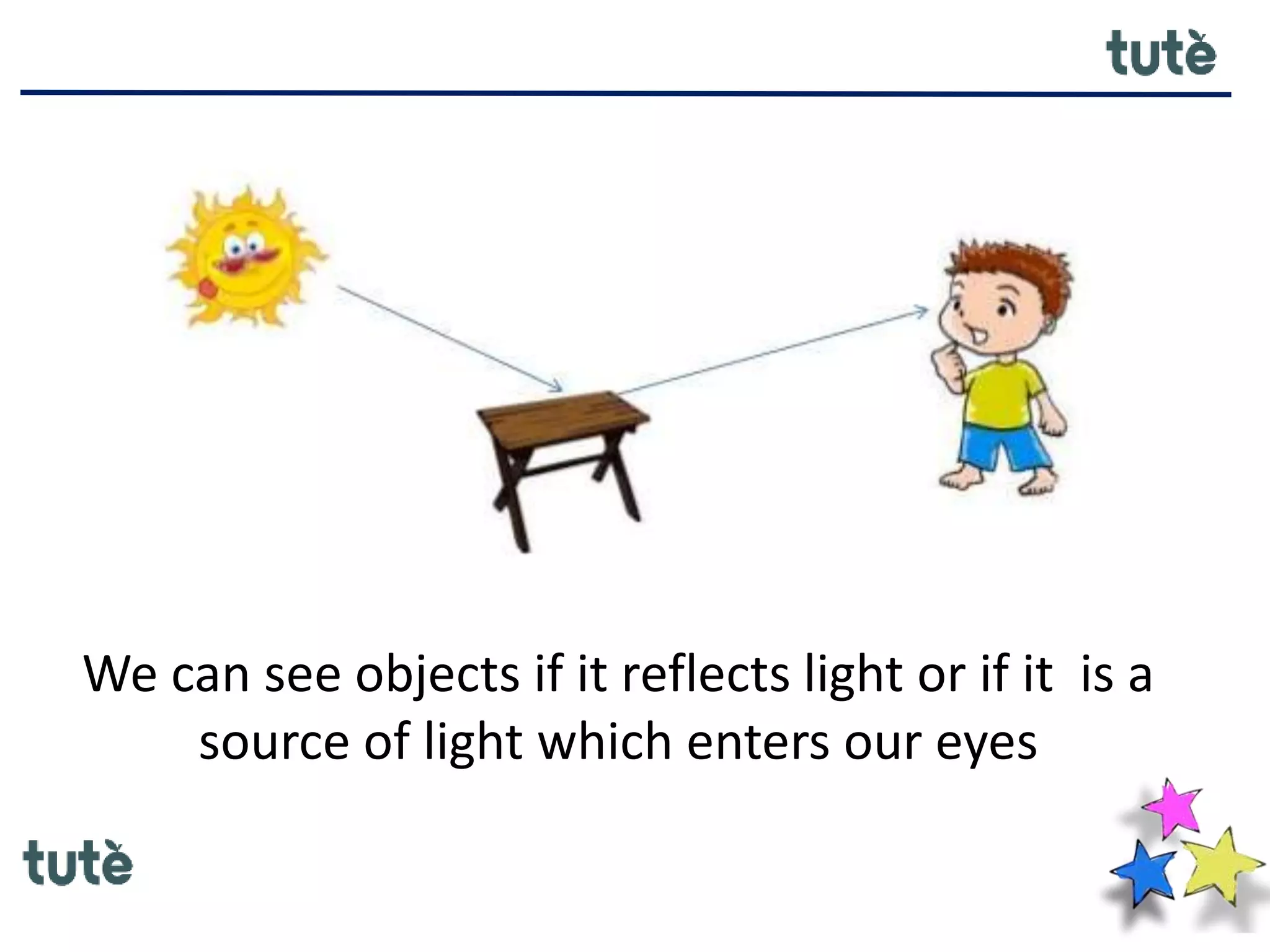 tutè

We can see objects if it reflects light or if it is a source of light which enters our eyes

tutè